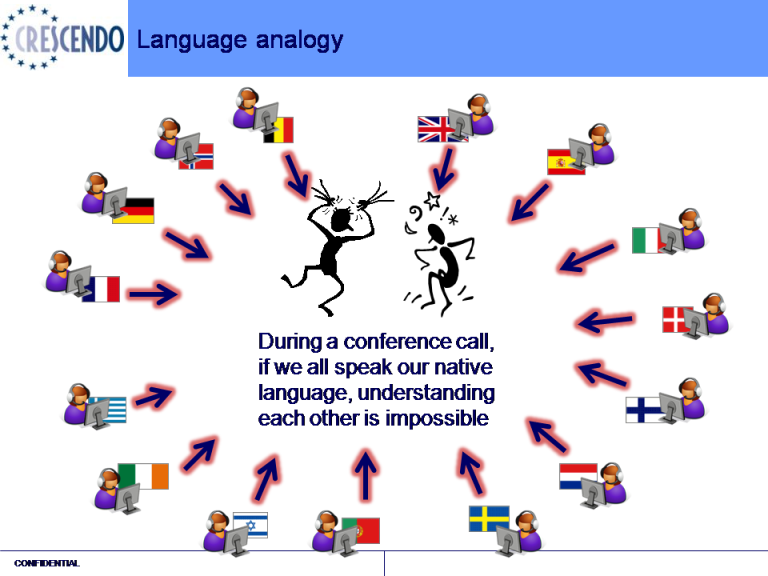 CRESCENDO

Language analogy

During a conference call, if we all speak our native language, understanding each other is impossible

CONFIDENTIAL